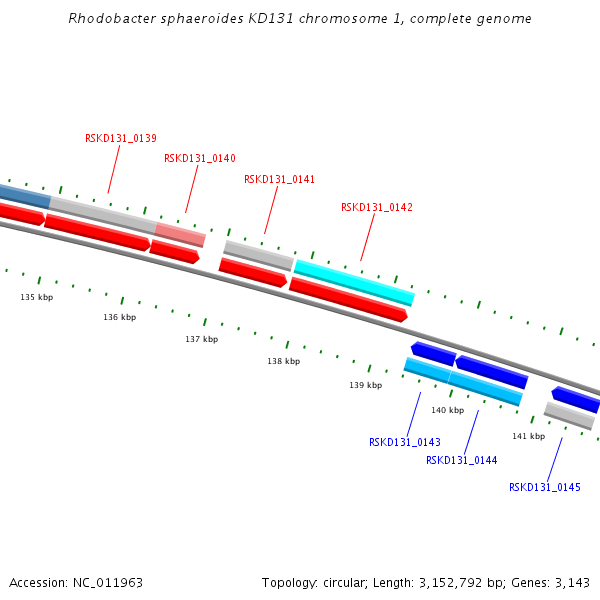 Rhodobacter sphaeroides KD131 chromosome 1, complete genome

RSKD131_0139
RSKD131_0140
RSKD131_0141
RSKD131_0142

135 kbp
136 kbp
137 kbp
138 kbp
139 kbp
140 kbp
141 kbp

RSKD131_0143
RSKD131_0144
RSKD131_0145

Accession: NC_011963

Topology: circular; Length: 3,152,792 bp; Genes: 3,143